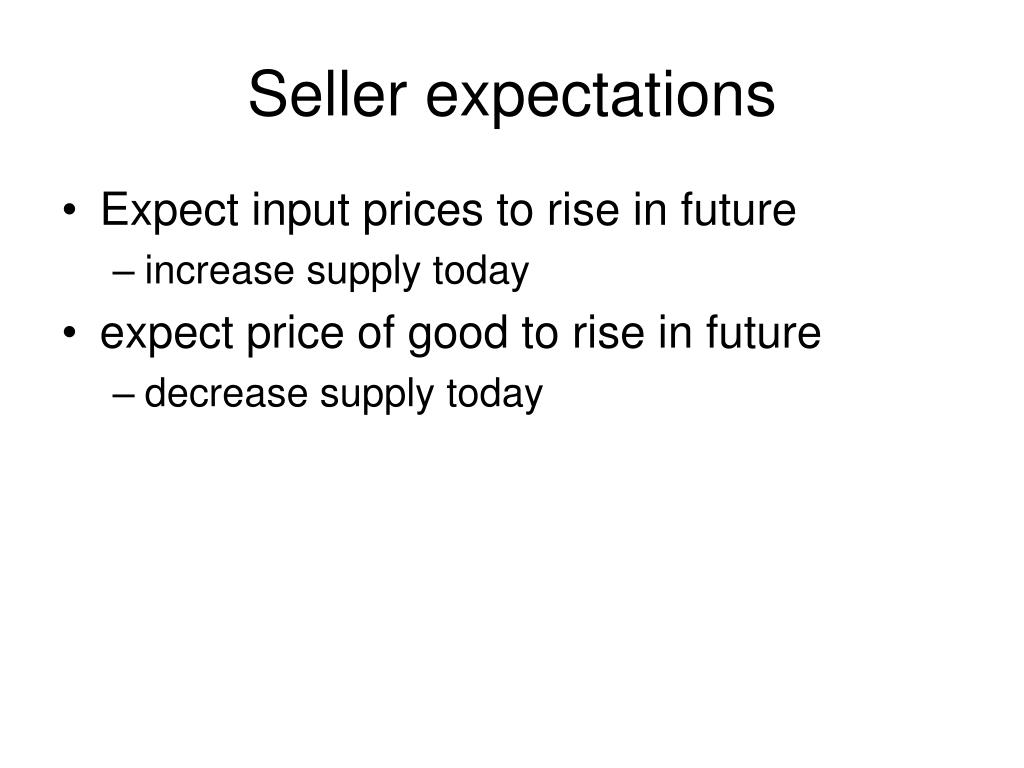 Seller expectations

• Expect input prices to rise in future
– increase supply today
• expect price of good to rise in future
– decrease supply today